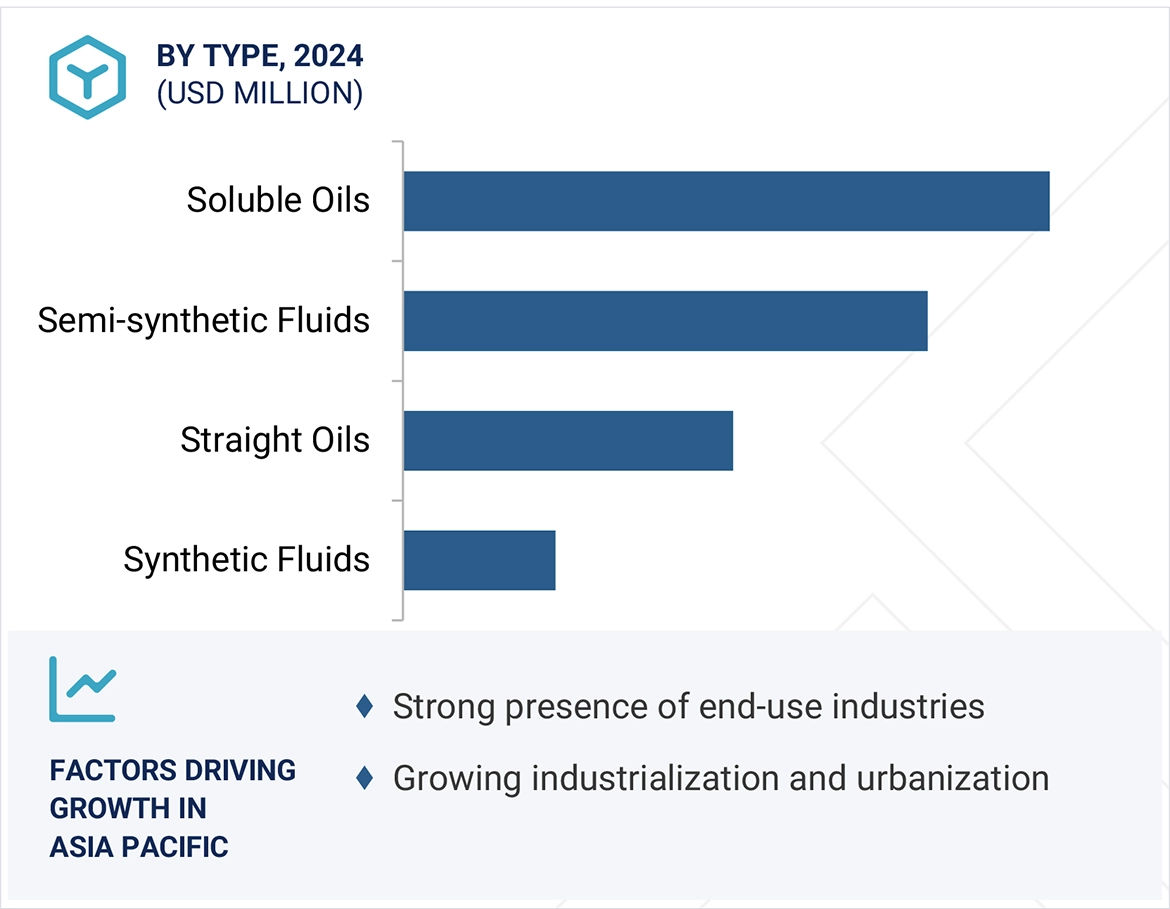 BY TYPE, 2024
(USD MILLION)

Soluble Oils

Semi-synthetic Fluids

Straight Oils

Synthetic Fluids

FACTORS DRIVING GROWTH IN ASIA PACIFIC

♦ Strong presence of end-use industries

♦ Growing industrialization and urbanization